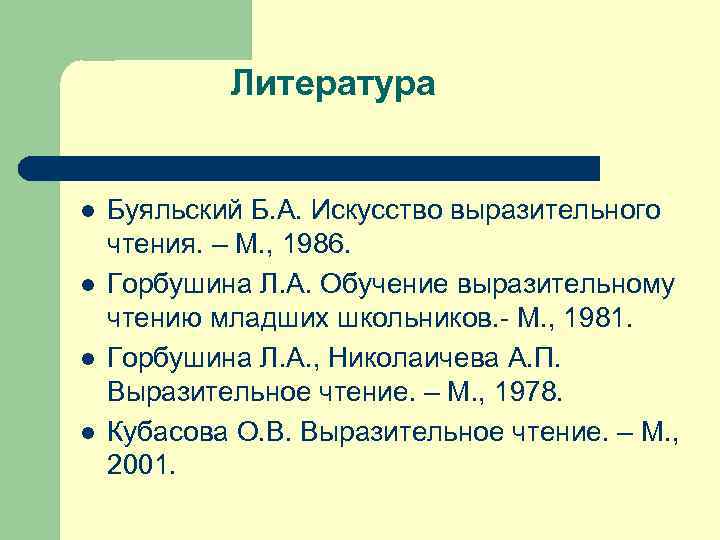 Литература

- Буяльский Б.А. Искусство выразительного чтения. – М., 1986.
- Горбушина Л.А. Обучение выразительному чтению младших школьников.- М., 1981.
- Горбушина Л.А., Николаичева А.П. Выразительное чтение. – М., 1978.
- Кубасова О.В. Выразительное чтение. – М., 2001.